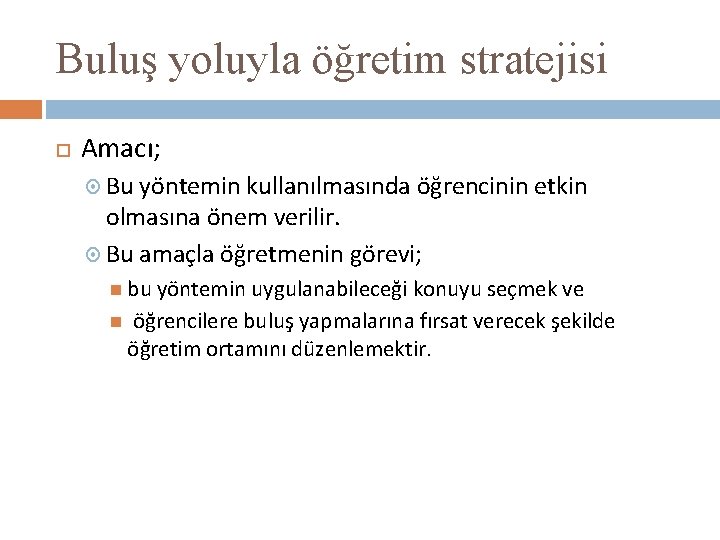 Buluş yoluyla öğretim stratejisi

Amacı;

Bu yöntemin kullanılmasında öğrencinin etkin olmasına önem verilir.

Bu amaçla öğretmenin görevi;

bu yöntemin uygulanabileceği konuyu seçmek ve

öğrencilere buluş yapmalarına fırsat verecek şekilde öğretim ortamını düzenlemektir.